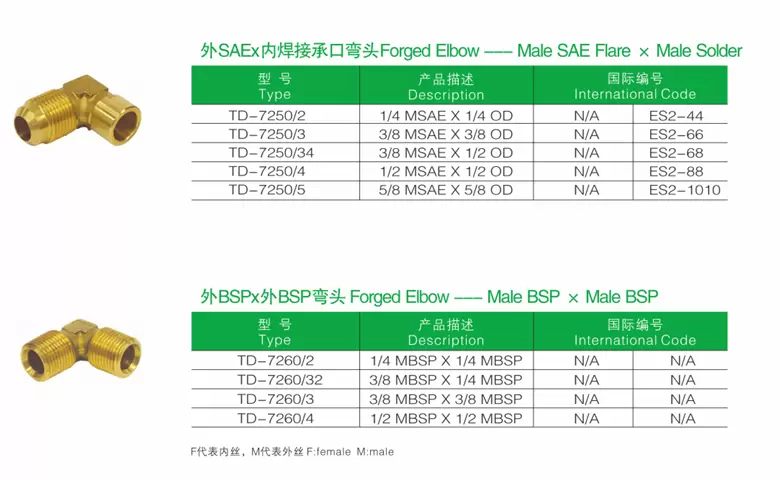 外SAEx内焊接承口弯头Forged Elbow —— Male SAE Flare × Male Solder

| 型 号 Type | 产品描述 Description | 国际编号 International Code | |
|---|---|---|---|
| TD-7250/2 | 1/4 MSAE X 1/4 OD | N/A | ES2-44 |
| TD-7250/3 | 3/8 MSAE X 3/8 OD | N/A | ES2-66 |
| TD-7250/34 | 3/8 MSAE X 1/2 OD | N/A | ES2-68 |
| TD-7250/4 | 1/2 MSAE X 1/2 OD | N/A | ES2-88 |
| TD-7250/5 | 5/8 MSAE X 5/8 OD | N/A | ES2-1010 |

外BSPx外BSP弯头 Forged Elbow —— Male BSP × Male BSP

| 型 号 Type | 产品描述 Description | 国际编号 International Code | |
|---|---|---|---|
| TD-7260/2 | 1/4 MBSP X 1/4 MBSP | N/A | N/A |
| TD-7260/32 | 3/8 MBSP X 1/4 MBSP | N/A | N/A |
| TD-7260/3 | 3/8 MBSP X 3/8 MBSP | N/A | N/A |
| TD-7260/4 | 1/2 MBSP X 1/2 MBSP | N/A | N/A |

F代表内丝，M代表外丝 F:female M:male